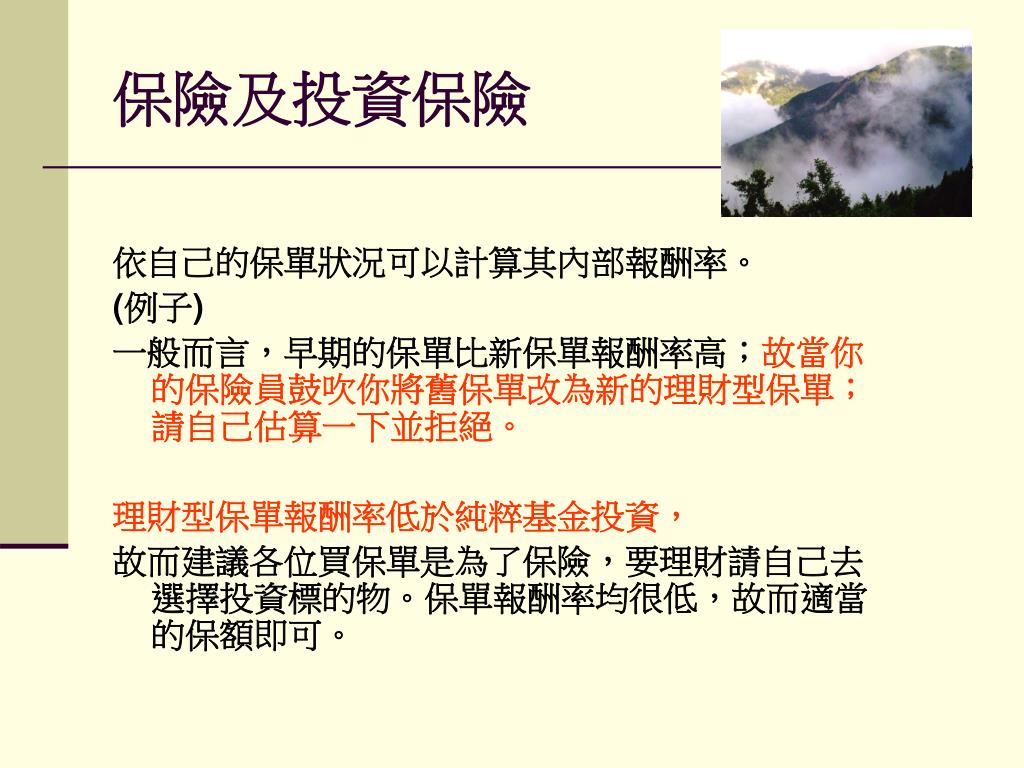 保險及投資保險

依自己的保單狀況可以計算其內部報酬率。

(例子)

一般而言，早期的保單比新保單報酬率高；故當你的保險員鼓吹你將舊保單改為新的理財型保單；請自己估算一下並拒絕。

理財型保單報酬率低於純粹基金投資，

故而建議各位買保單是為了保險，要理財請自己去選擇投資標的物。保單報酬率均很低，故而適當的保額即可。